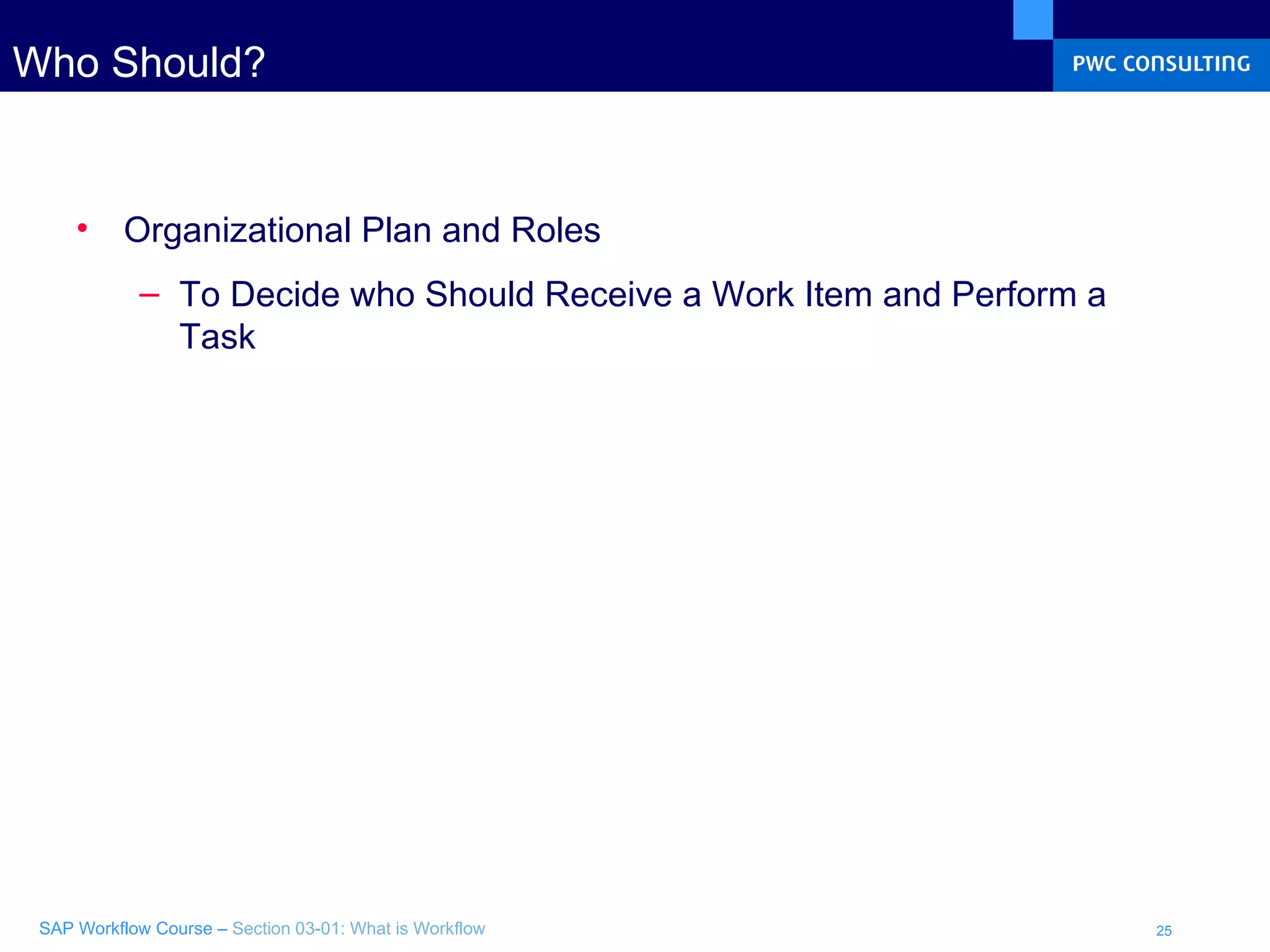 Who Should?

PWC CONSULTING

• Organizational Plan and Roles

– To Decide who Should Receive a Work Item and Perform a Task

SAP Workflow Course – Section 03-01: What is Workflow

25